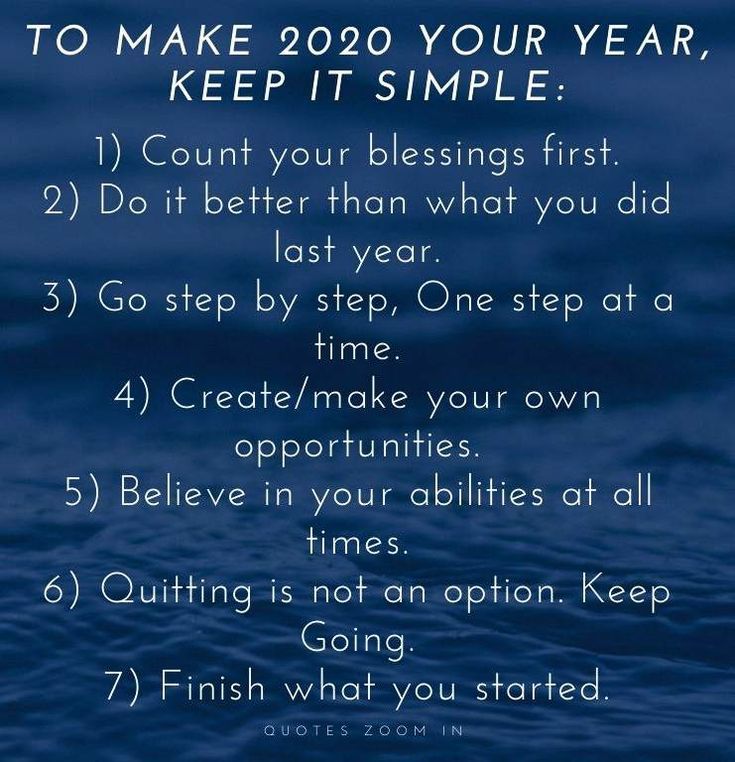 TO MAKE 2020 YOUR YEAR, KEEP IT SIMPLE:

1) Count your blessings first.
2) Do it better than what you did last year.
3) Go step by step, One step at a time.
4) Create/make your own opportunities.
5) Believe in your abilities at all times.
6) Quitting is not an option. Keep Going.
7) Finish what you started.

QUOTES ZOOM IN